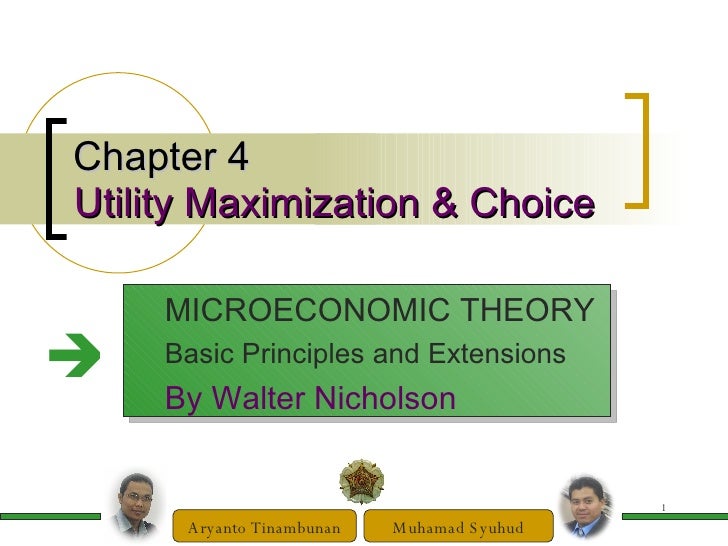 Chapter 4
Utility Maximization & Choice

MICROECONOMIC THEORY
Basic Principles and Extensions
By Walter Nicholson

Aryanto Tinambunan

Muhamad Syuhud

1